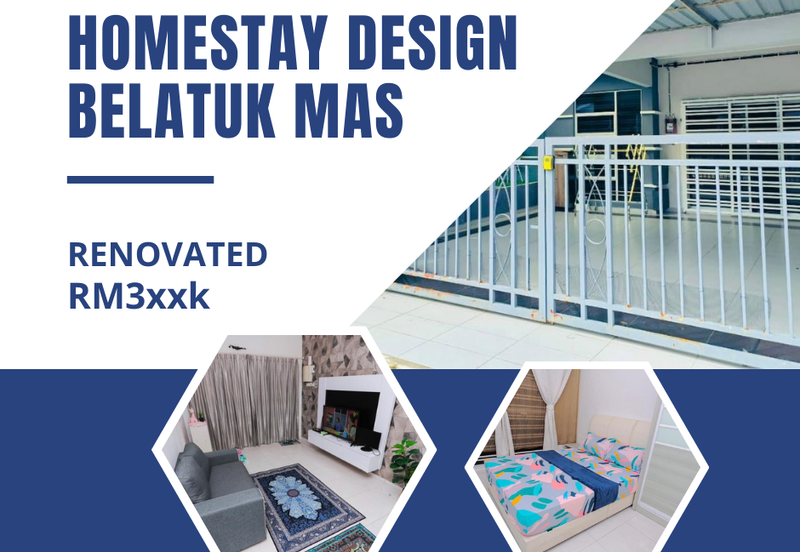 HOMESTAY DESIGN BELATUK MAS

RENOVATED
RM3xxk